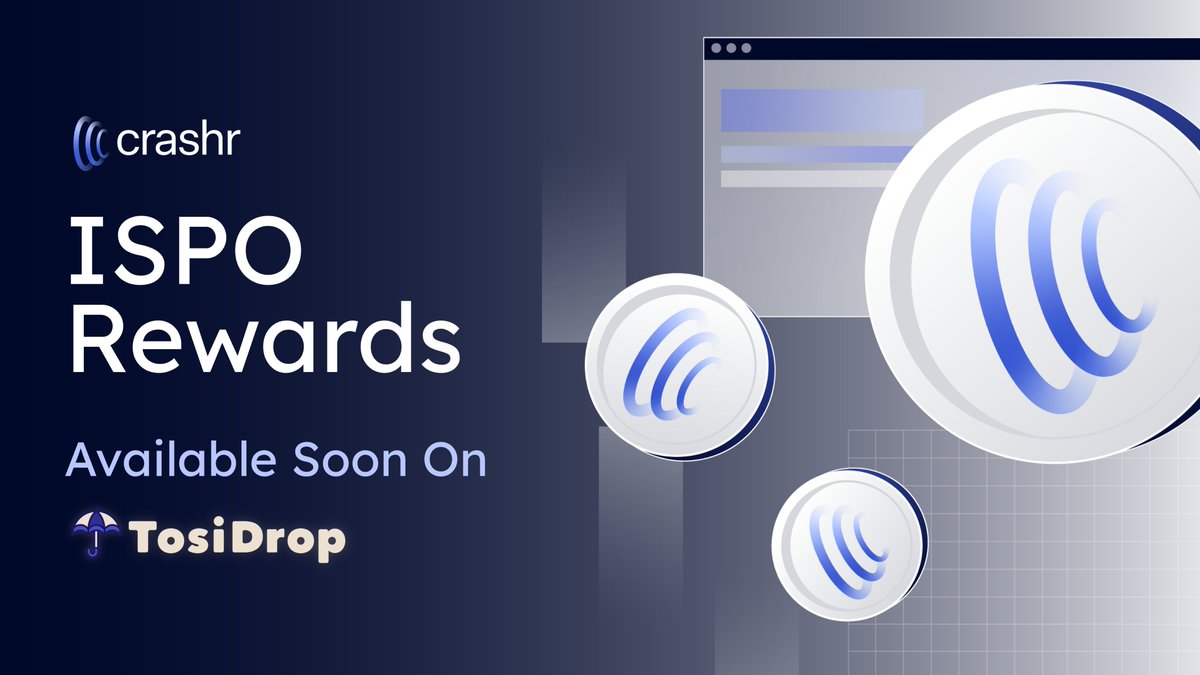 crashr

ISPO Rewards

Available Soon On

TosiDrop